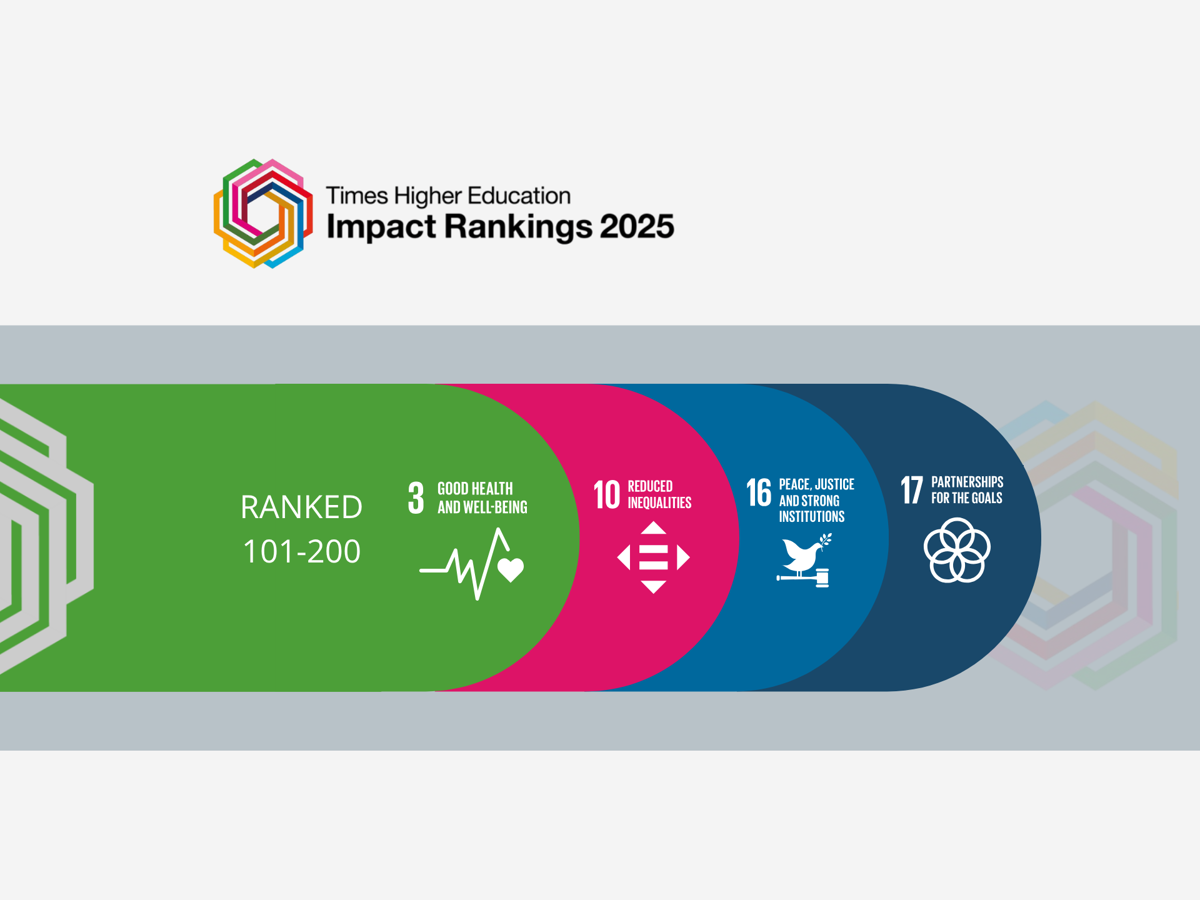 Times Higher Education
Impact Rankings 2025

RANKED
101-200

3 GOOD HEALTH AND WELL-BEING

10 REDUCED INEQUALITIES

16 PEACE, JUSTICE AND STRONG INSTITUTIONS

17 PARTNERSHIPS FOR THE GOALS